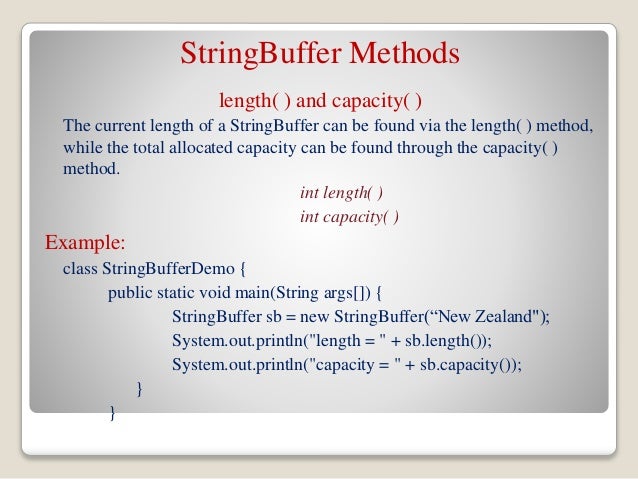 StringBuffer Methods

length( ) and capacity( )

The current length of a StringBuffer can be found via the length( ) method, while the total allocated capacity can be found through the capacity( ) method.

int length( )

int capacity( )

Example:

class StringBufferDemo {
public static void main(String args[]) {
StringBuffer sb = new StringBuffer(“New Zealand");
System.out.println("length = " + sb.length());
System.out.println("capacity = " + sb.capacity());
}
}